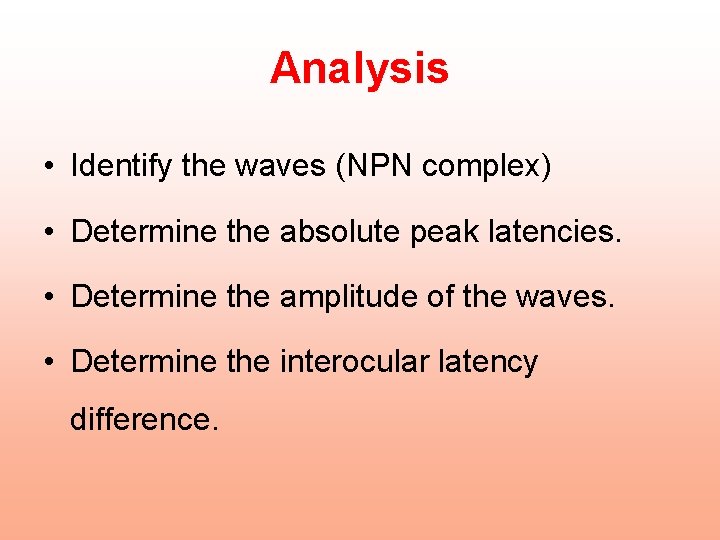 Analysis

• Identify the waves (NPN complex)

• Determine the absolute peak latencies.

• Determine the amplitude of the waves.

• Determine the interocular latency difference.